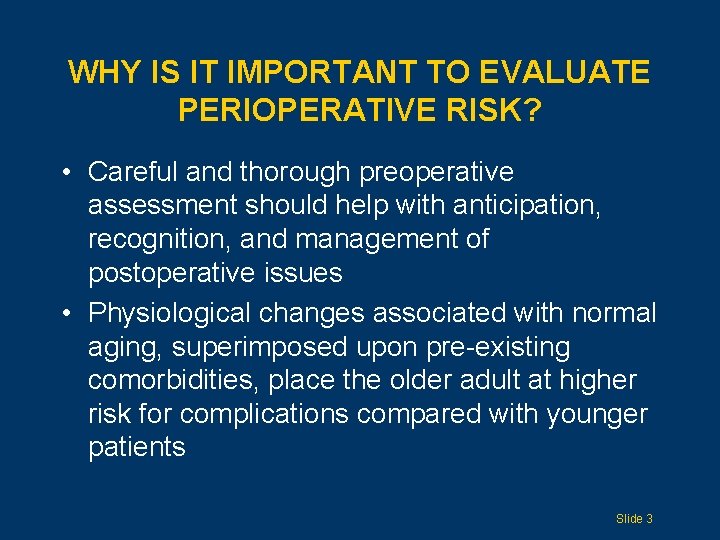 WHY IS IT IMPORTANT TO EVALUATE PERIOPERATIVE RISK?

• Careful and thorough preoperative assessment should help with anticipation, recognition, and management of postoperative issues

• Physiological changes associated with normal aging, superimposed upon pre-existing comorbidities, place the older adult at higher risk for complications compared with younger patients

Slide 3